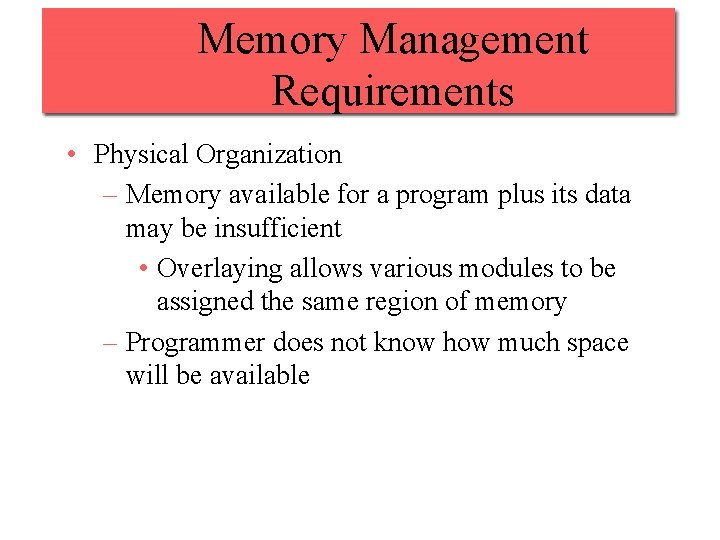 Memory Management Requirements

• Physical Organization
– Memory available for a program plus its data may be insufficient
• Overlaying allows various modules to be assigned the same region of memory
– Programmer does not know how much space will be available